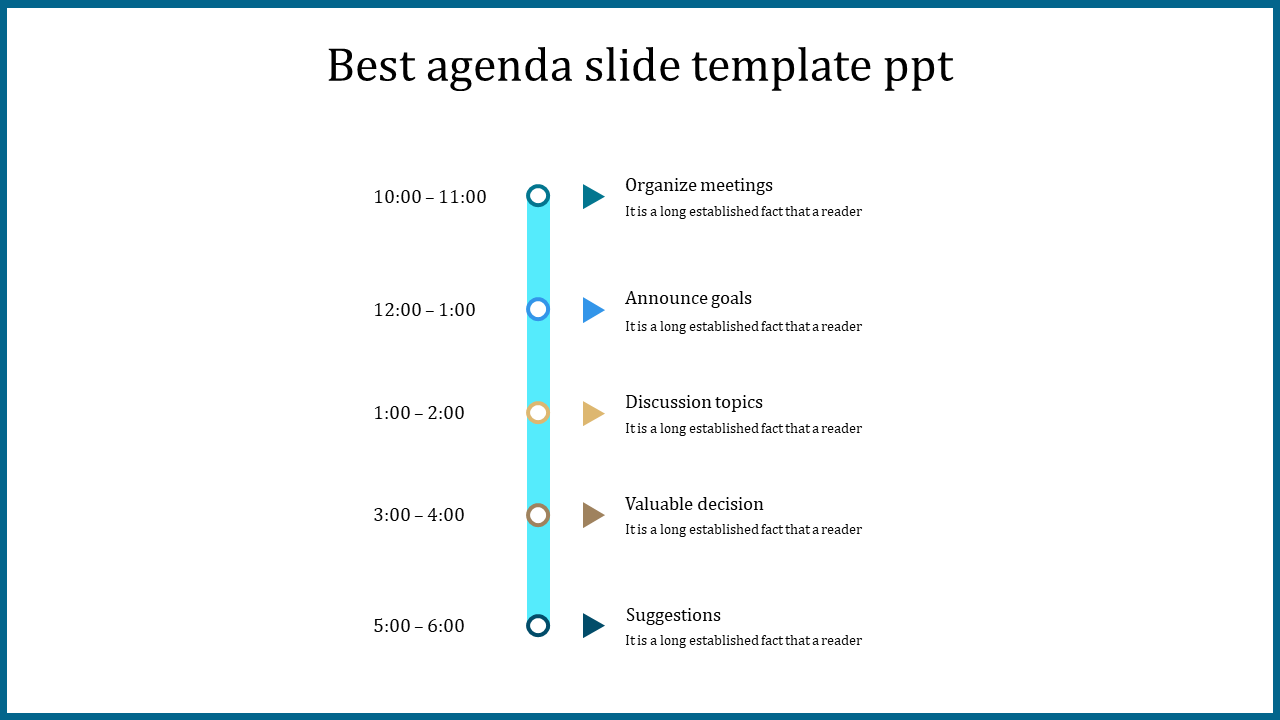 Best agenda slide template ppt

10:00 – 11:00

Organize meetings
It is a long established fact that a reader

12:00 – 1:00

Announce goals
It is a long established fact that a reader

1:00 – 2:00

Discussion topics
It is a long established fact that a reader

3:00 – 4:00

Valuable decision
It is a long established fact that a reader

5:00 – 6:00

Suggestions
It is a long established fact that a reader